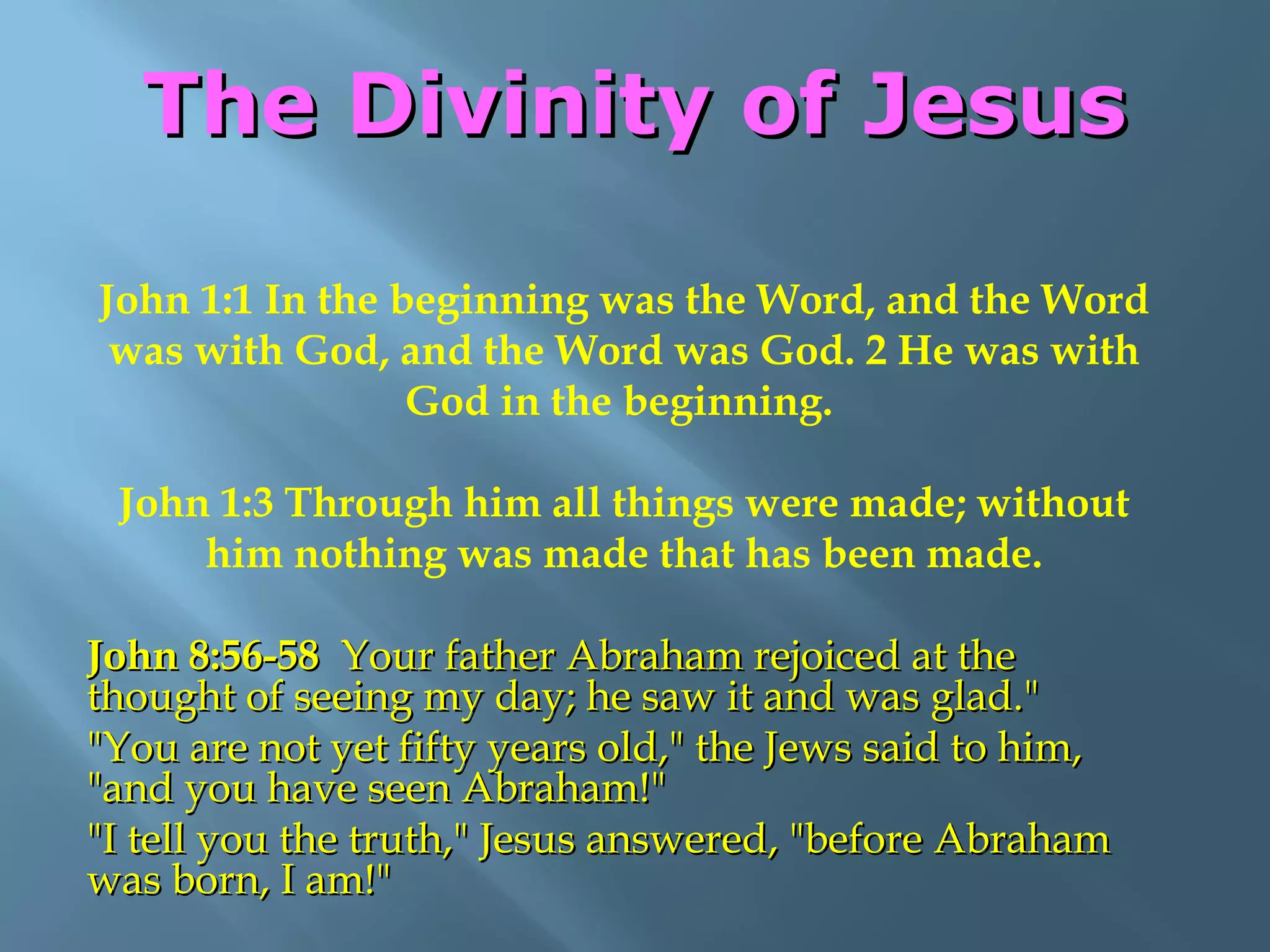 The Divinity of Jesus

John 1:1 In the beginning was the Word, and the Word was with God, and the Word was God. 2 He was with God in the beginning.

John 1:3 Through him all things were made; without him nothing was made that has been made.

John 8:56-58 Your father Abraham rejoiced at the thought of seeing my day; he saw it and was glad."

"You are not yet fifty years old," the Jews said to him, "and you have seen Abraham!"

"I tell you the truth," Jesus answered, "before Abraham was born, I am!"